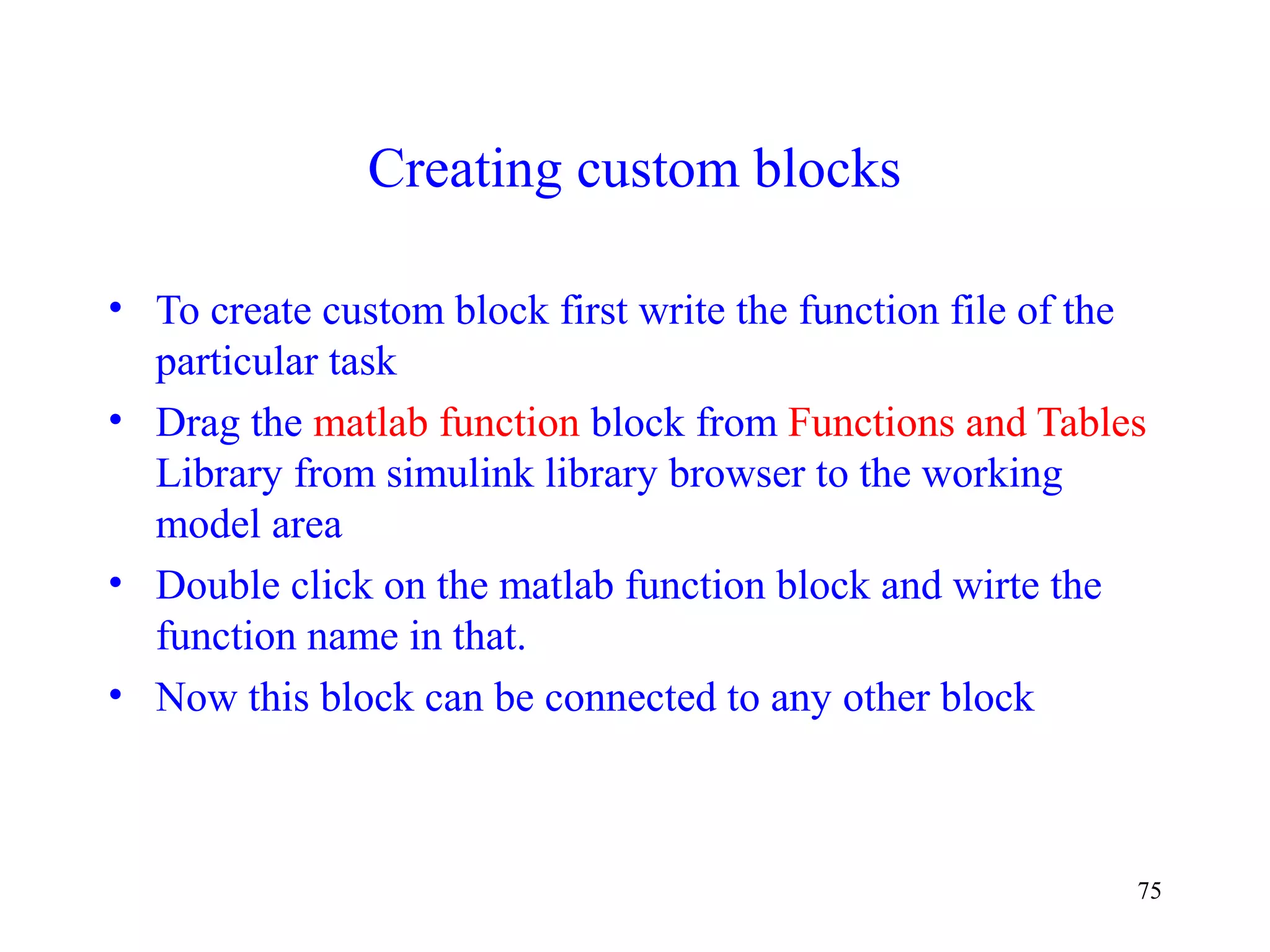 Creating custom blocks

• To create custom block first write the function file of the particular task
• Drag the matlab function block from Functions and Tables Library from simulink library browser to the working model area
• Double click on the matlab function block and wirte the function name in that.
• Now this block can be connected to any other block

75